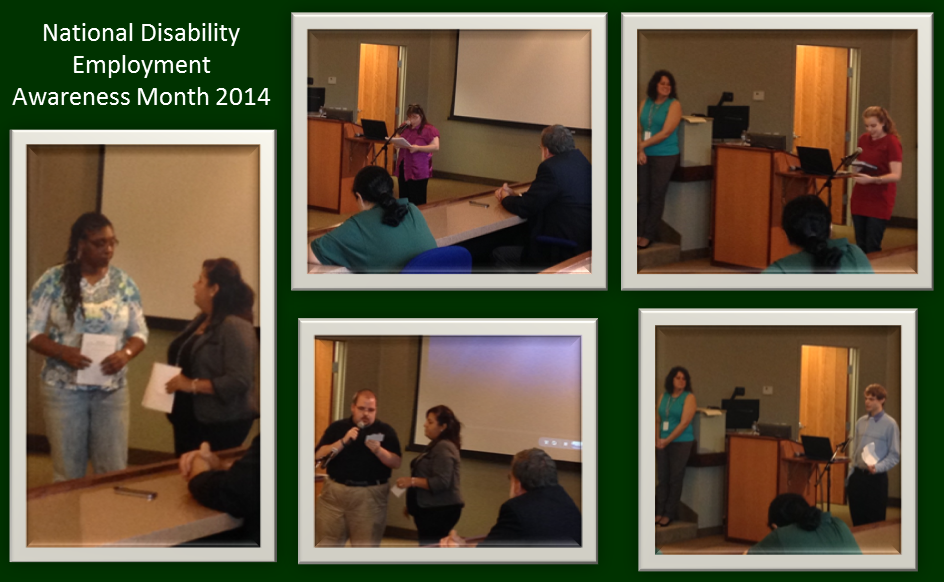 National Disability Employment Awareness Month 2014